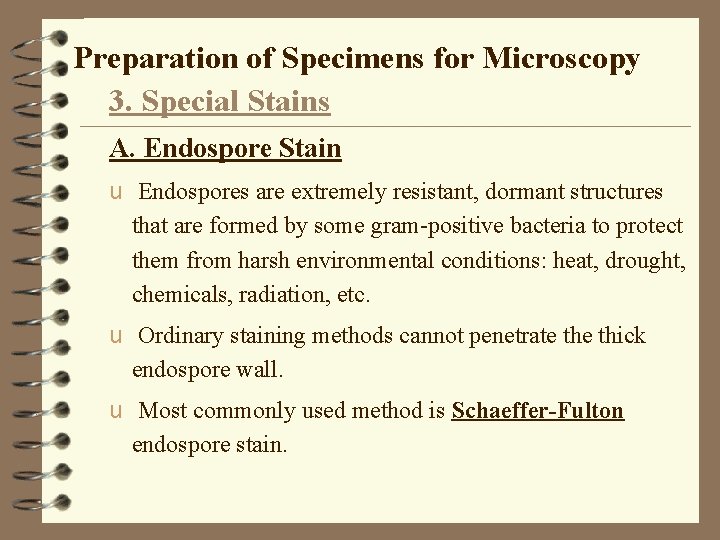 Preparation of Specimens for Microscopy

3. Special Stains

A. Endospore Stain

u Endospores are extremely resistant, dormant structures that are formed by some gram-positive bacteria to protect them from harsh environmental conditions: heat, drought, chemicals, radiation, etc.

u Ordinary staining methods cannot penetrate the thick endospore wall.

u Most commonly used method is Schaeffer-Fulton endospore stain.